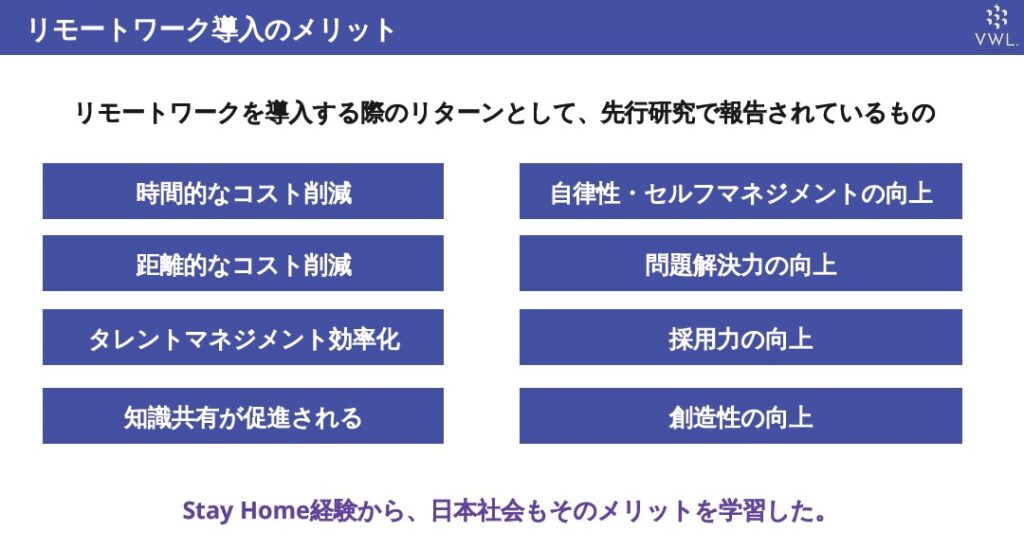 リモートワーク導入のメリット

VWL.

リモートワークを導入する際のリターンとして、先行研究で報告されているもの

時間的なコスト削減

距離的なコスト削減

タレントマネジメント効率化

知識共有が促進される

自律性・セルフマネジメントの向上

問題解決力の向上

採用力の向上

創造性の向上

Stay Home経験から、日本社会もそのメリットを学習した。